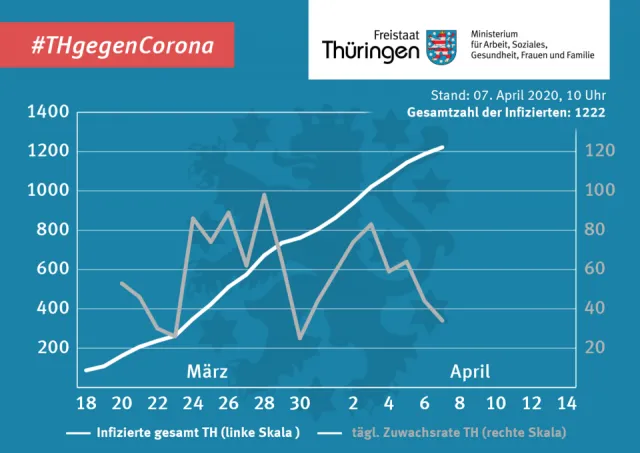 #THgegenCorona

Freistaat Thüringen

Ministerium für Arbeit, Soziales, Gesundheit, Frauen und Familie

Stand: 07. April 2020, 10 Uhr
Gesamtzahl der Infizierten: 1222

1400
1200
1000
800
600
400
200

120
100
80
60
40
20

März
April

18 20 22 24 26 28 30 2 4 6 8 10 12 14

Infizierte gesamt TH (linke Skala )
tägl. Zuwachsrate TH (rechte Skala)